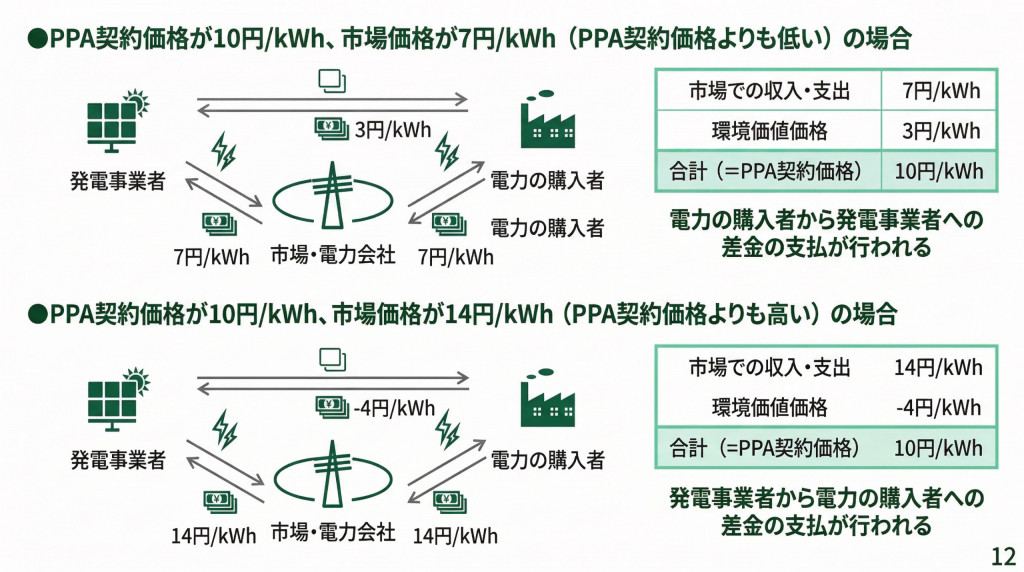 ●PPA契約価格が10円/kWh、市場価格が7円/kWh（PPA契約価格よりも低い）の場合

3円/kWh

発電事業者

電力の購入者

電力の購入者

7円/kWh

市場・電力会社

7円/kWh

| 市場での収入・支出 | 7円/kWh |
|---|---|
| 環境価値価格 | 3円/kWh |
| 合計（=PPA契約価格） | 10円/kWh |

電力の購入者から発電事業者への差金の支払が行われる

●PPA契約価格が10円/kWh、市場価格が14円/kWh（PPA契約価格よりも高い）の場合

-4円/kWh

発電事業者

電力の購入者

14円/kWh

市場・電力会社

14円/kWh

| 市場での収入・支出 | 14円/kWh |
|---|---|
| 環境価値価格 | -4円/kWh |
| 合計（=PPA契約価格） | 10円/kWh |

発電事業者から電力の購入者への差金の支払が行われる

12